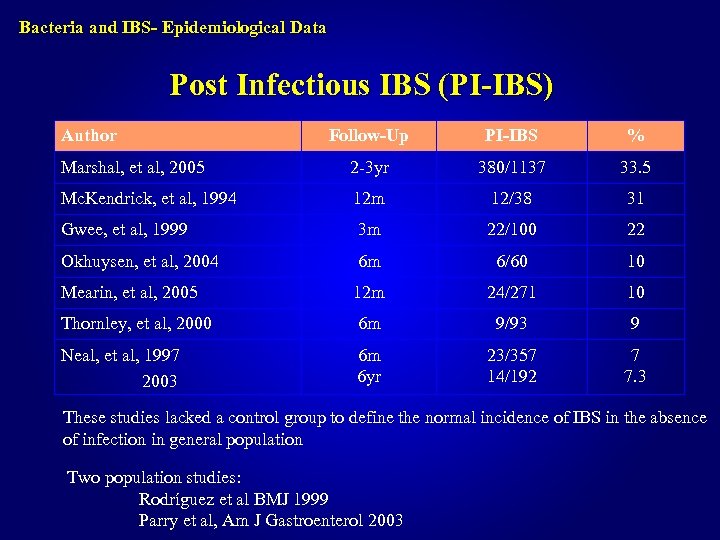 Bacteria and IBS- Epidemiological Data

Post Infectious IBS (PI-IBS)

| Author | Follow-Up | PI-IBS | % |
|---|---|---|---|
| Marshal, et al, 2005 | 2-3yr | 380/1137 | 33.5 |
| McKendrick, et al, 1994 | 12m | 12/38 | 31 |
| Gwee, et al, 1999 | 3m | 22/100 | 22 |
| Okhuysen, et al, 2004 | 6m | 6/60 | 10 |
| Mearin, et al, 2005 | 12m | 24/271 | 10 |
| Thornley, et al, 2000 | 6m | 9/93 | 9 |
| Neal, et al, 1997 2003 | 6m 6yr | 23/357 14/192 | 7 7.3 |

These studies lacked a control group to define the normal incidence of IBS in the absence of infection in general population

Two population studies:
Rodríguez et al BMJ 1999
Parry et al, Am J Gastroenterol 2003